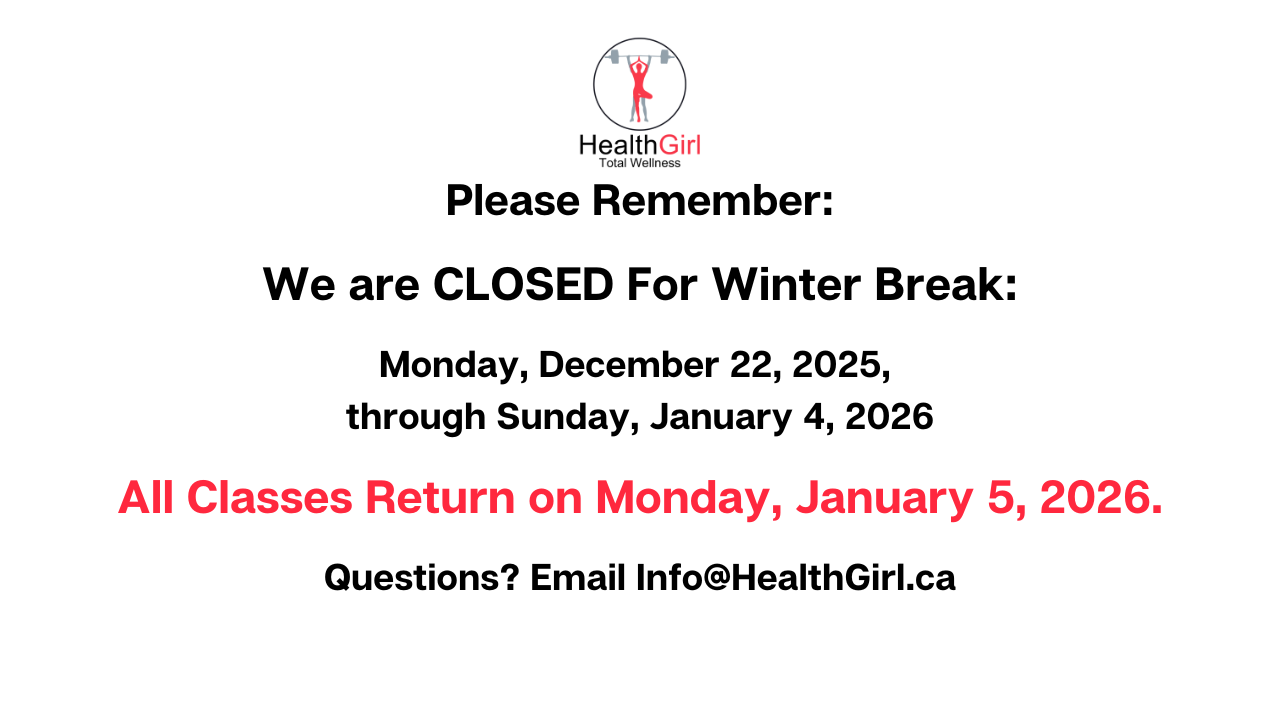 HealthGirl
Total Wellness

Please Remember:

We are CLOSED For Winter Break:

Monday, December 22, 2025,
through Sunday, January 4, 2026

All Classes Return on Monday, January 5, 2026.

Questions? Email Info@HealthGirl.ca